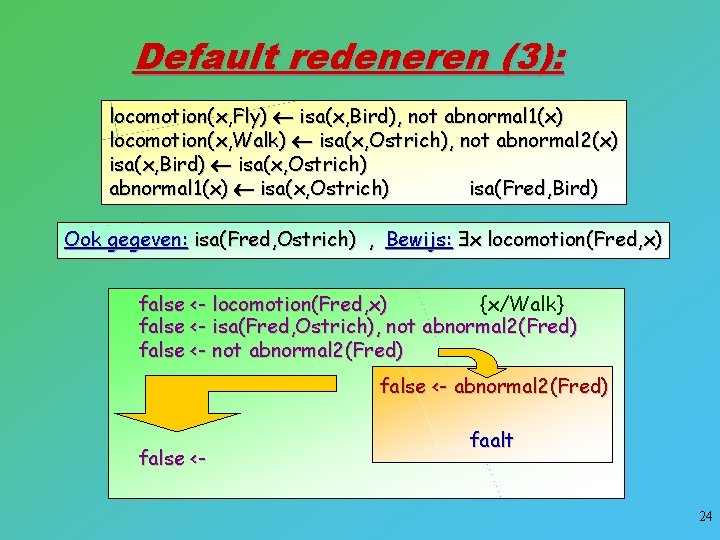 Default redeneren (3):

locomotion(x,Fly) $\leftarrow$ isa(x,Bird), not abnormal1(x)
locomotion(x,Walk) $\leftarrow$ isa(x,Ostrich), not abnormal2(x)
isa(x,Bird) $\leftarrow$ isa(x,Ostrich)
abnormal1(x) $\leftarrow$ isa(x,Ostrich)          isa(Fred,Bird)

Ook gegeven: isa(Fred,Ostrich) , Bewijs: $\exists$x locomotion(Fred,x)

false <- locomotion(Fred,x)          {x/Walk}
false <- isa(Fred,Ostrich), not abnormal2(Fred)
false <- not abnormal2(Fred)

false <- abnormal2(Fred)

faalt

false <-

24